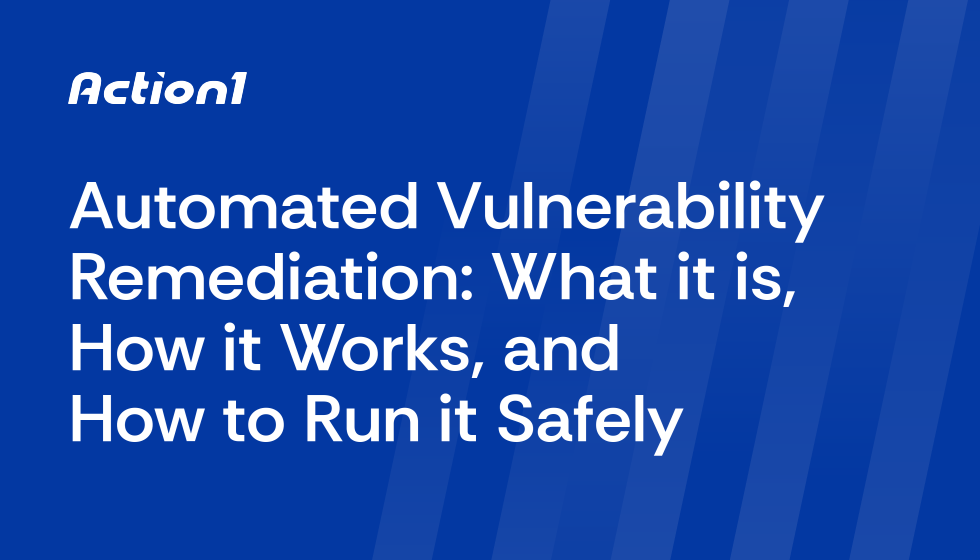 Action1

Automated Vulnerability Remediation: What it is, How it Works, and How to Run it Safely